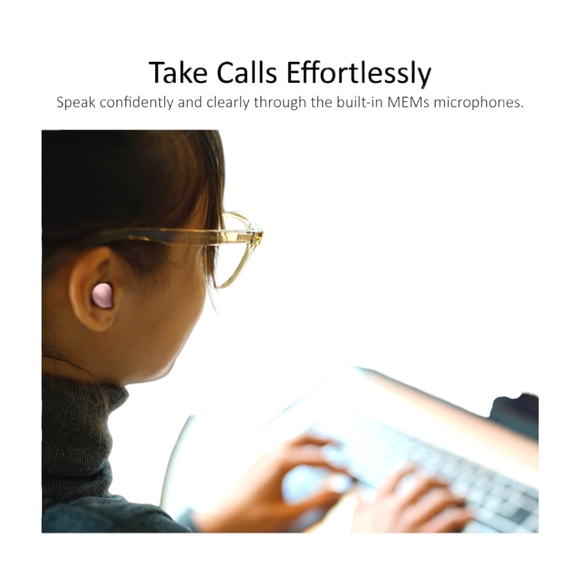 Take Calls Effortlessly
Speak confidently and clearly through the built-in MEMs microphones.